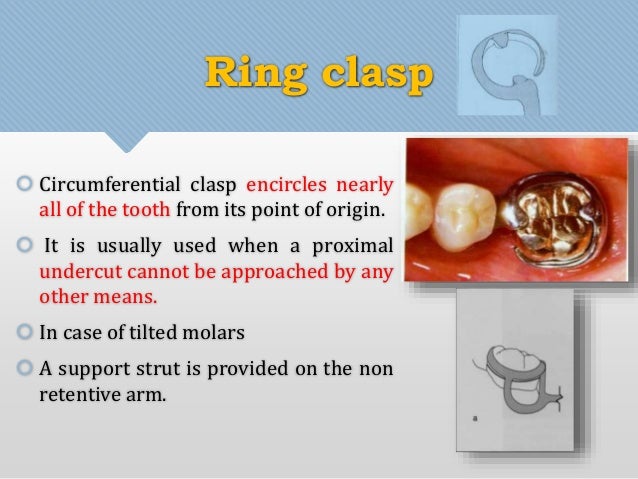 Ring clasp

Circumferential clasp encircles nearly all of the tooth from its point of origin.

It is usually used when a proximal undercut cannot be approached by any other means.

In case of tilted molars

A support strut is provided on the non retentive arm.

a